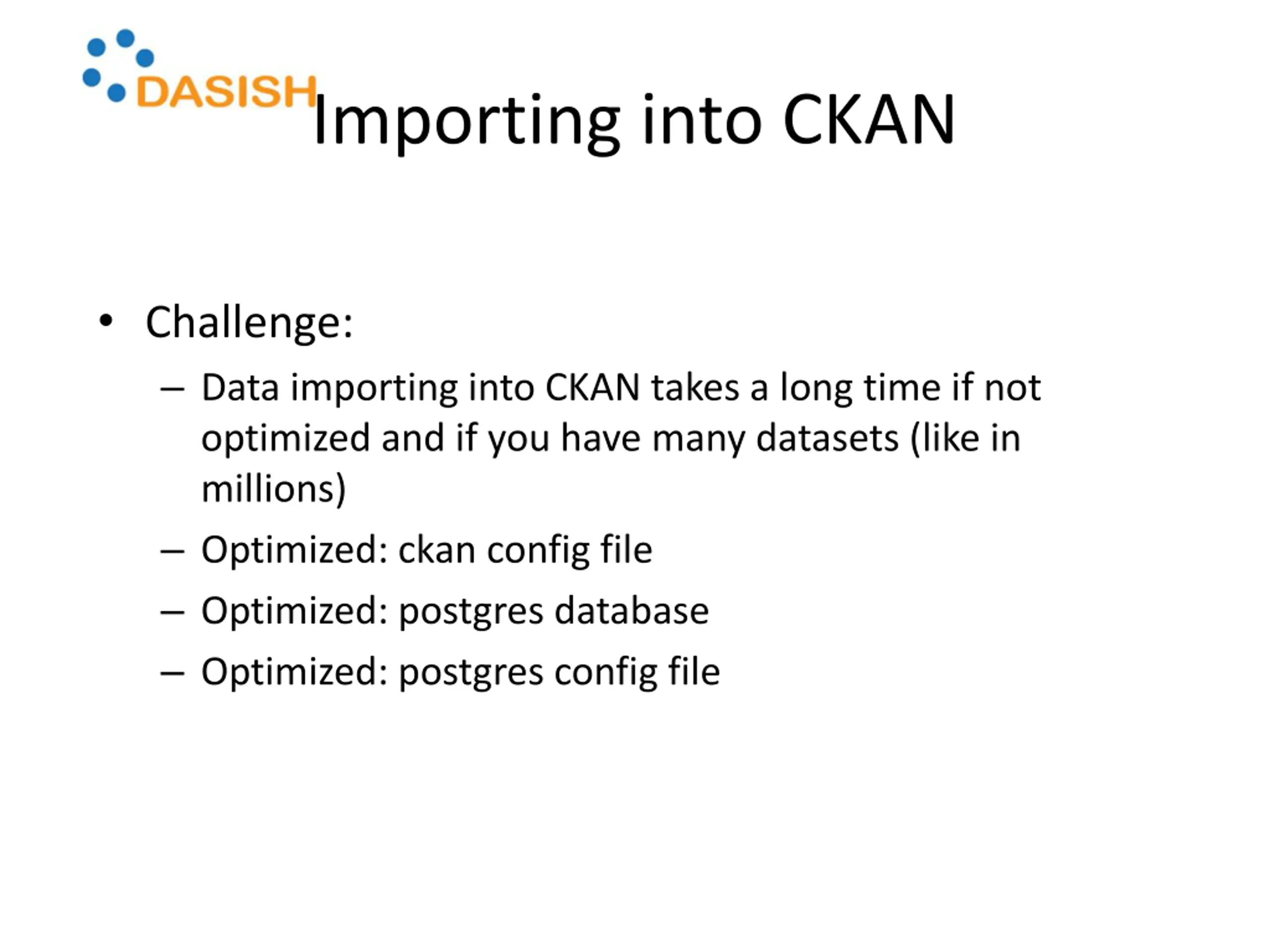 DASISH

Importing into CKAN

• Challenge:
– Data importing into CKAN takes a long time if not optimized and if you have many datasets (like in millions)
– Optimized: ckan config file
– Optimized: postgres database
– Optimized: postgres config file